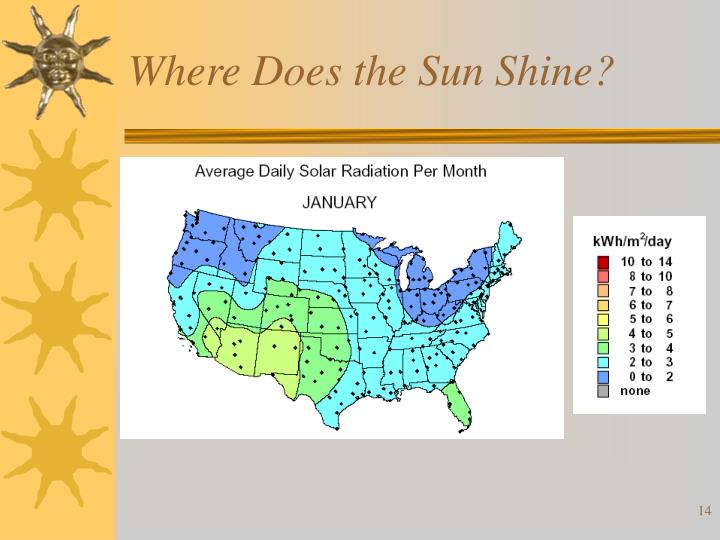 Where Does the Sun Shine?

Average Daily Solar Radiation Per Month

JANUARY

kWh/m$^2$/day
10 to 14
8 to 10
7 to 8
6 to 7
5 to 6
4 to 5
3 to 4
2 to 3
0 to 2
none

14